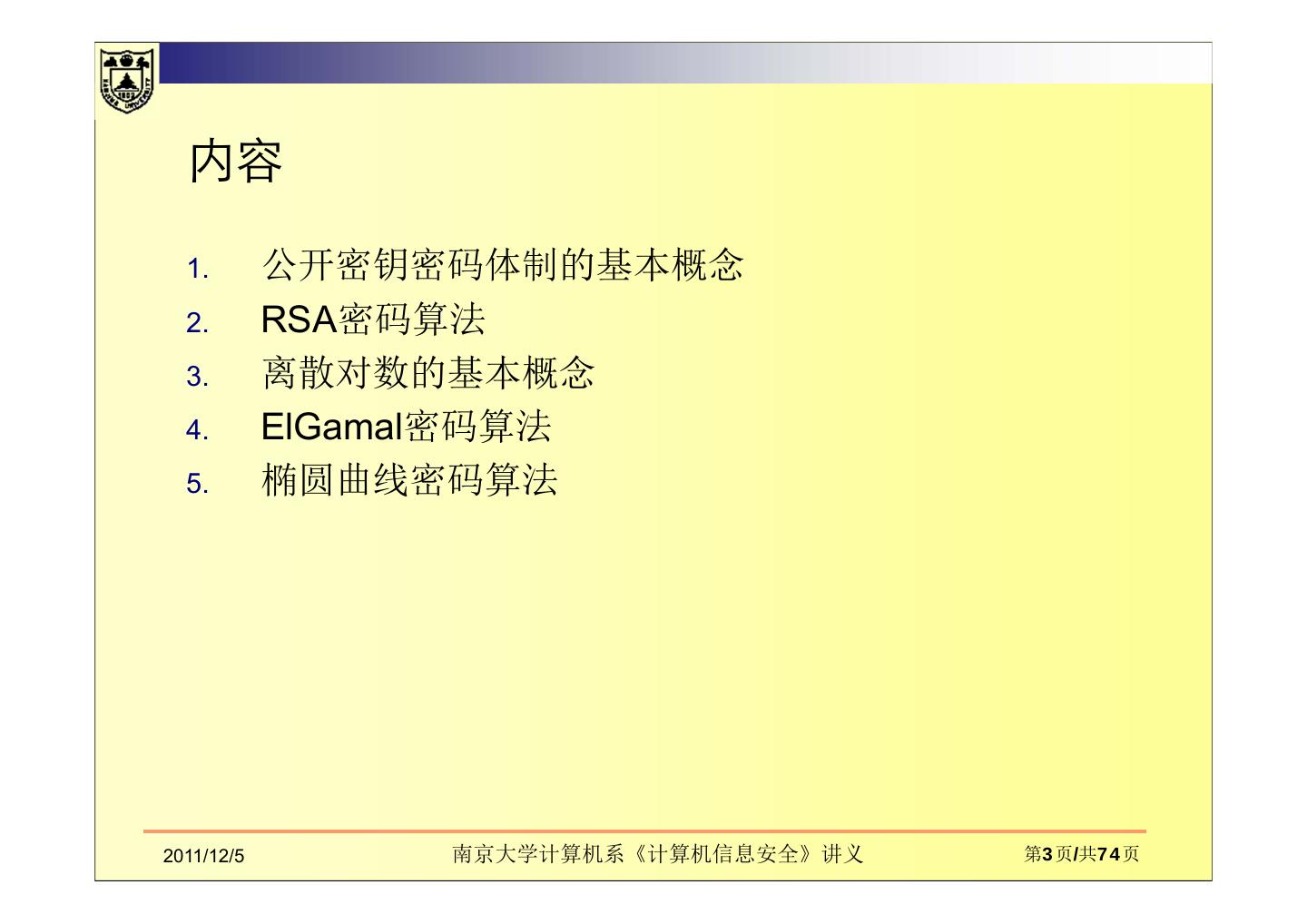 内容

1. 公开密钥密码体制的基本概念
2. RSA密码算法
3. 离散对数的基本概念
4. ElGamal密码算法
5. 椭圆曲线密码算法

2011/12/5 南京大学计算机系《计算机信息安全》讲义 第3页/共74页